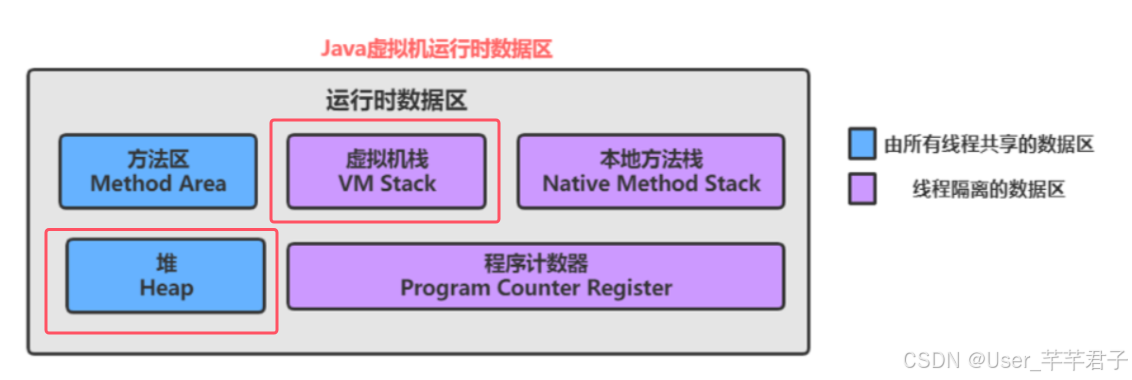 Java虚拟机运行时数据区

运行时数据区

方法区
Method Area

虚拟机栈
VM Stack

本地方法栈
Native Method Stack

堆
Heap

程序计数器
Program Counter Register

由所有线程共享的数据区

线程隔离的数据区

CSDN @User_芊芊君子